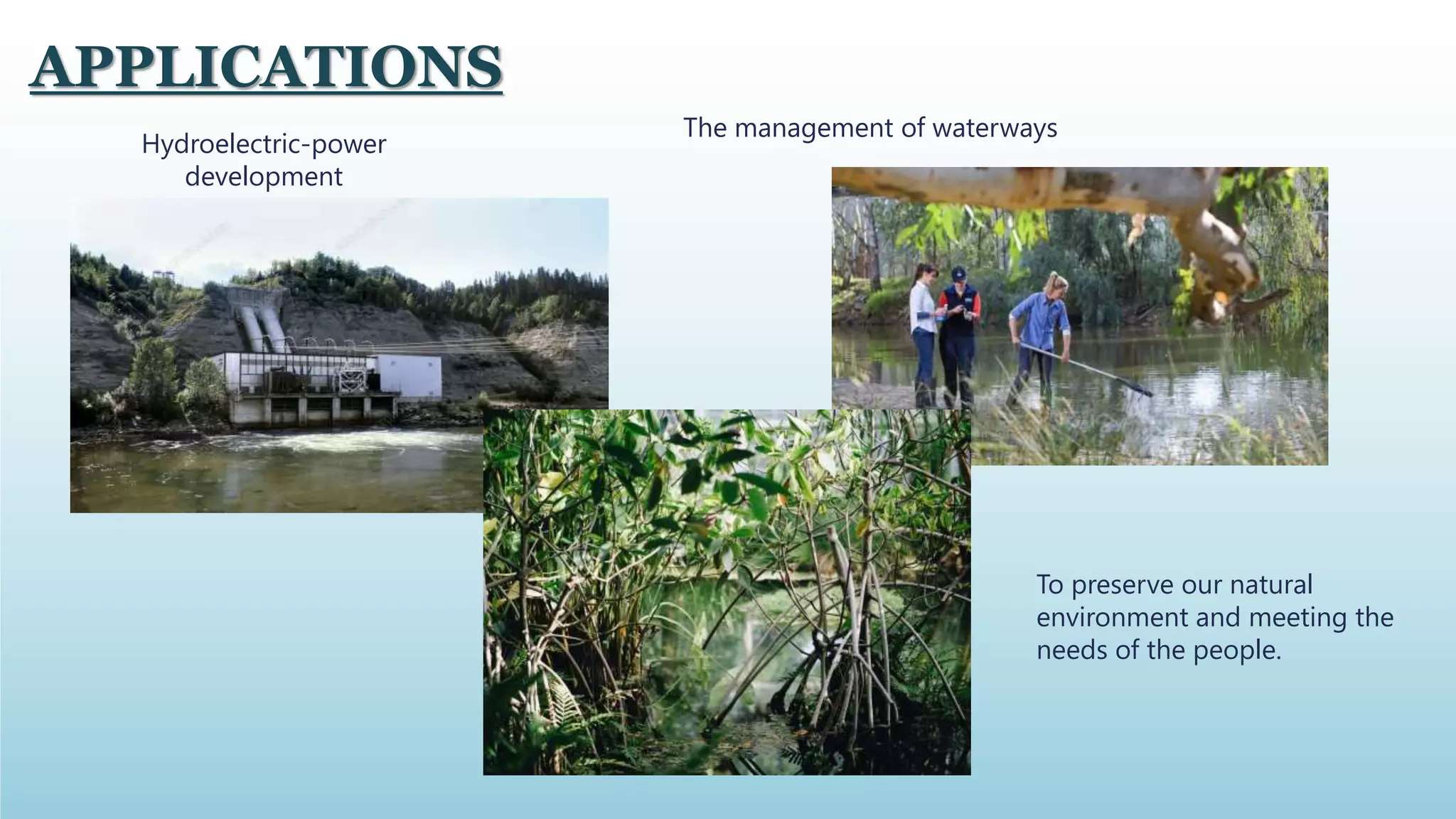 APPLICATIONS

Hydroelectric-power development

The management of waterways

To preserve our natural environment and meeting the needs of the people.